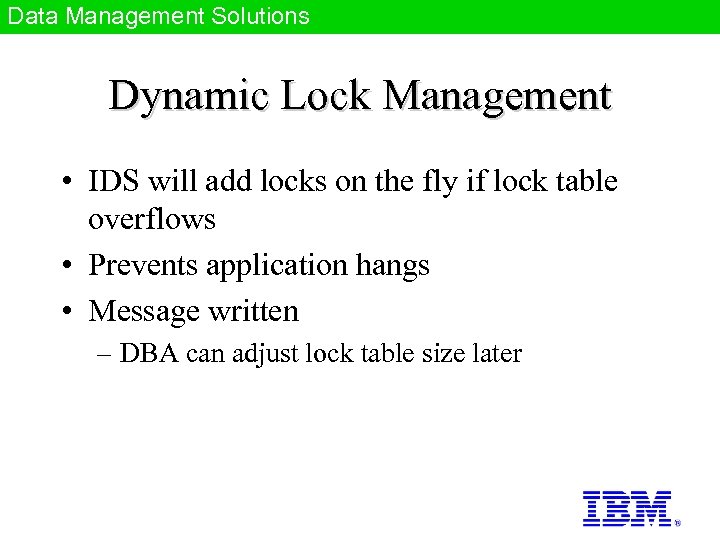 Data Management Solutions

Dynamic Lock Management

• IDS will add locks on the fly if lock table overflows
• Prevents application hangs
• Message written
– DBA can adjust lock table size later

IBM®